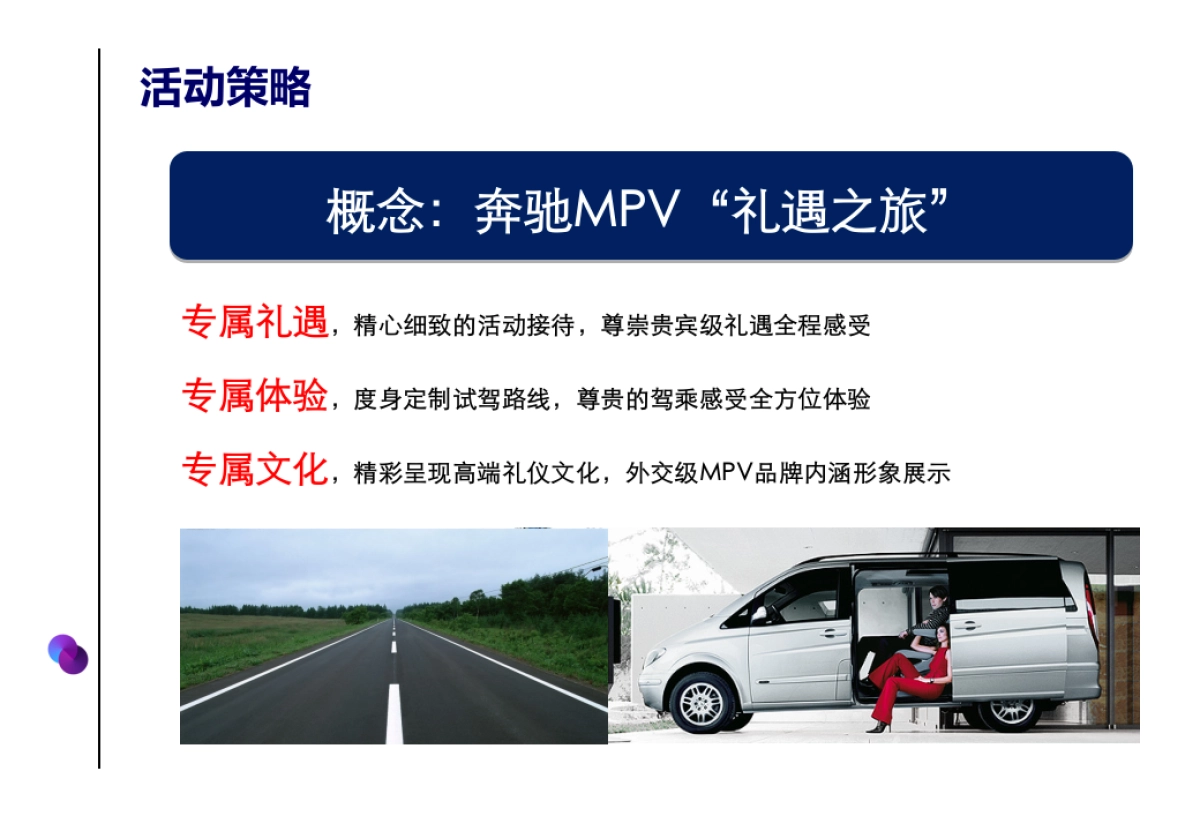 活动策略

概念：奔驰MPV“礼遇之旅”

专属礼遇，精心细致的活动接待，尊崇贵宾级礼遇全程感受

专属体验，度身定制试驾路线，尊贵的驾乘感受全方位体验

专属文化，精彩呈现高端礼仪文化，外交级MPV品牌内涵形象展示